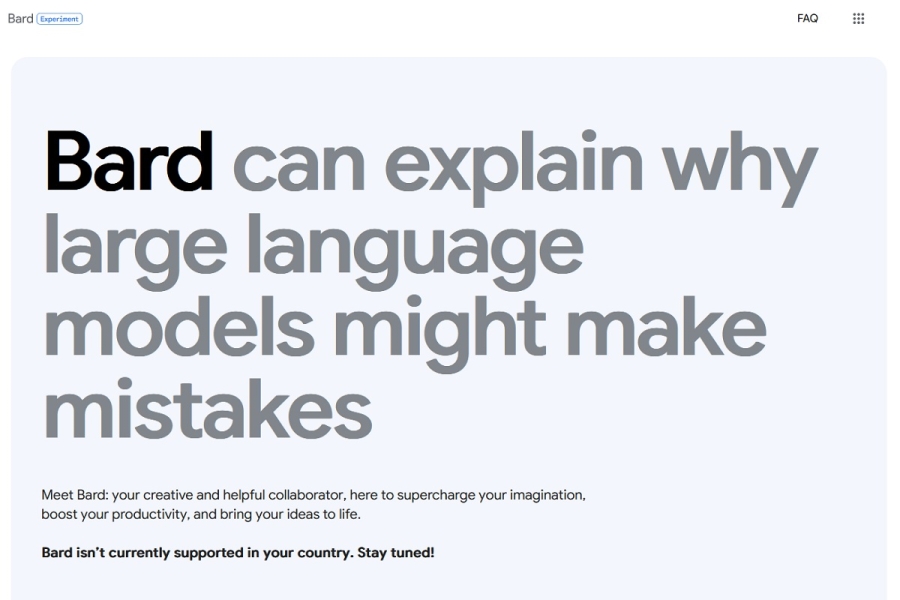 Bard Experiment

FAQ

Bard can explain why large language models might make mistakes

Meet Bard: your creative and helpful collaborator, here to supercharge your imagination, boost your productivity, and bring your ideas to life.

Bard isn't currently supported in your country. Stay tuned!